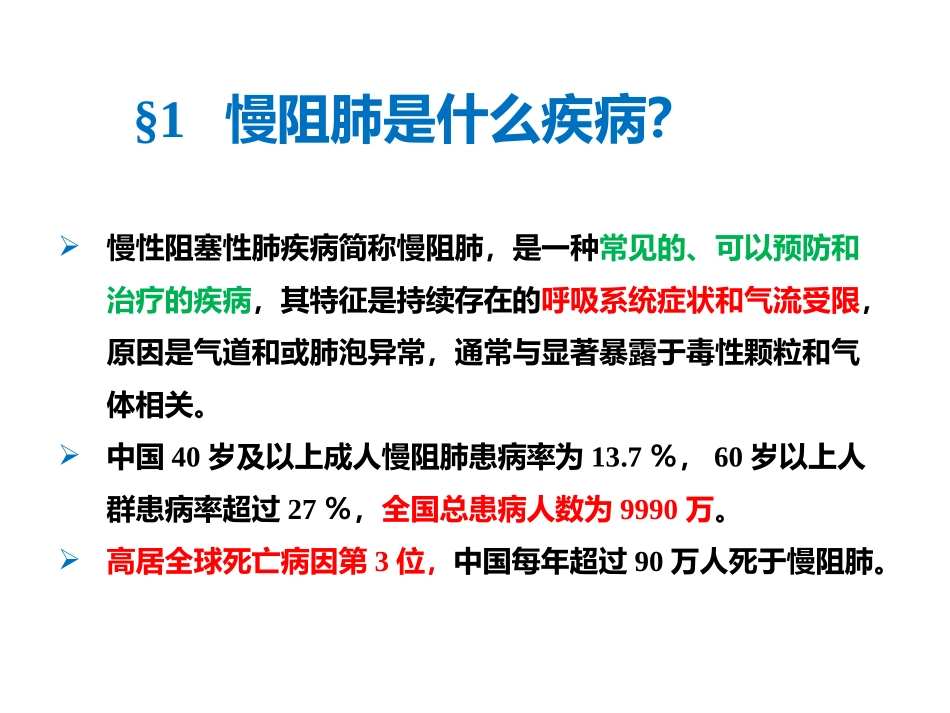 §1 慢阻肺是什么疾病?

➢ 慢性阻塞性肺疾病简称慢阻肺，是一种常见的、可以预防和治疗的疾病，其特征是持续存在的呼吸系统症状和气流受限，原因是气道和或肺泡异常，通常与显著暴露于毒性颗粒和气体相关。

➢ 中国 40 岁及以上成人慢阻肺患病率为 13.7 %， 60 岁以上人群患病率超过 27 %，全国总患病人数为 9990 万。

➢ 高居全球死亡病因第 3 位，中国每年超过 90 万人死于慢阻肺。